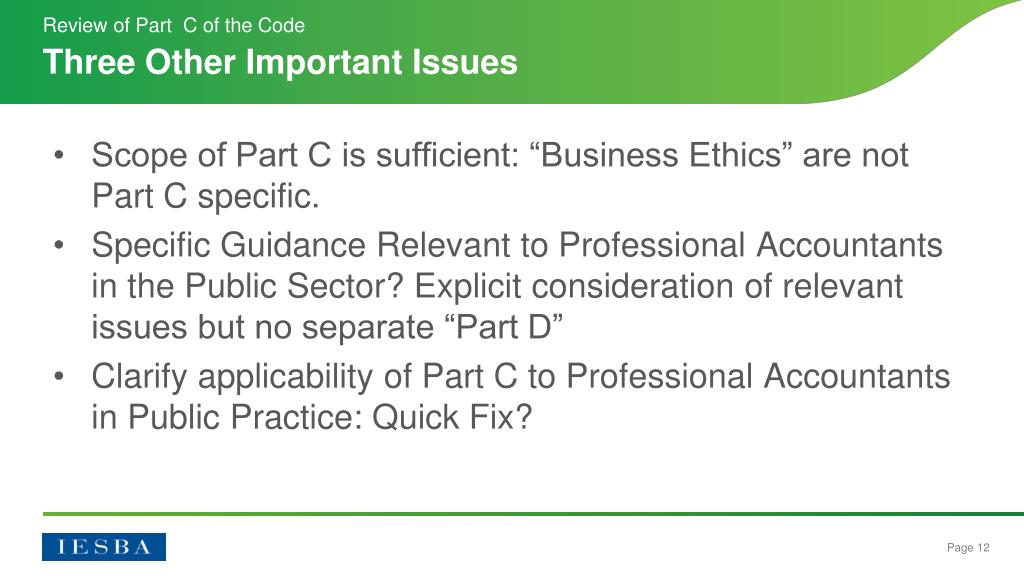 Review of Part C of the Code

Three Other Important Issues

• Scope of Part C is sufficient: “Business Ethics” are not Part C specific.

• Specific Guidance Relevant to Professional Accountants in the Public Sector? Explicit consideration of relevant issues but no separate “Part D”

• Clarify applicability of Part C to Professional Accountants in Public Practice: Quick Fix?

IESBA

Page 12